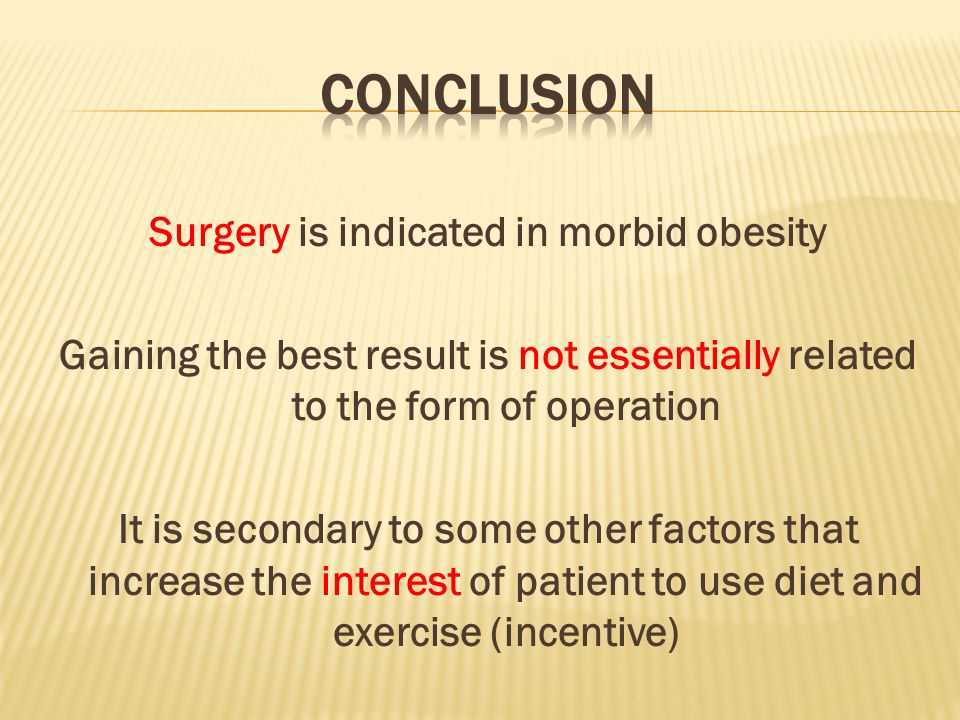 CONCLUSION

Surgery is indicated in morbid obesity

Gaining the best result is not essentially related to the form of operation

It is secondary to some other factors that increase the interest of patient to use diet and exercise (incentive)